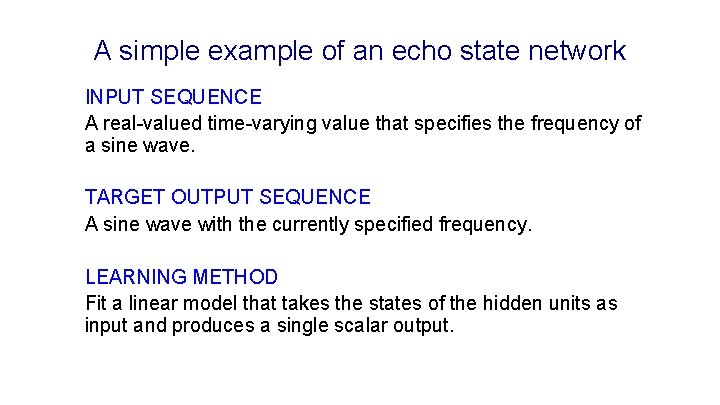 A simple example of an echo state network

INPUT SEQUENCE
A real-valued time-varying value that specifies the frequency of a sine wave.

TARGET OUTPUT SEQUENCE
A sine wave with the currently specified frequency.

LEARNING METHOD
Fit a linear model that takes the states of the hidden units as input and produces a single scalar output.